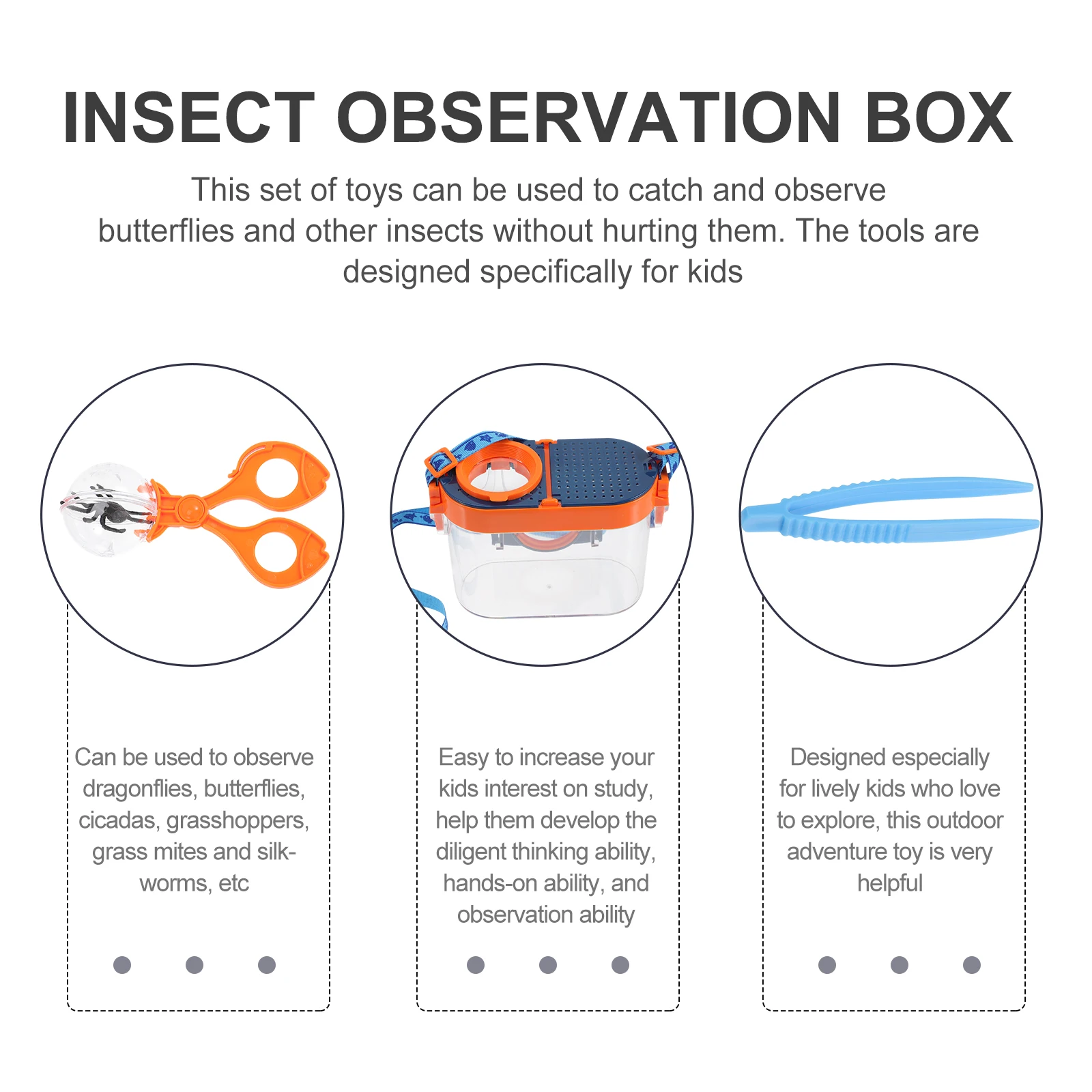 INSECT OBSERVATION BOX

This set of toys can be used to catch and observe butterflies and other insects without hurting them. The tools are designed specifically for kids

Can be used to observe dragonflies, butterflies, cicadas, grasshoppers, grass mites and silkworms, etc

Easy to increase your kids interest on study, help them develop the diligent thinking ability, hands-on ability, and observation ability

Designed especially for lively kids who love to explore, this outdoor adventure toy is very helpful